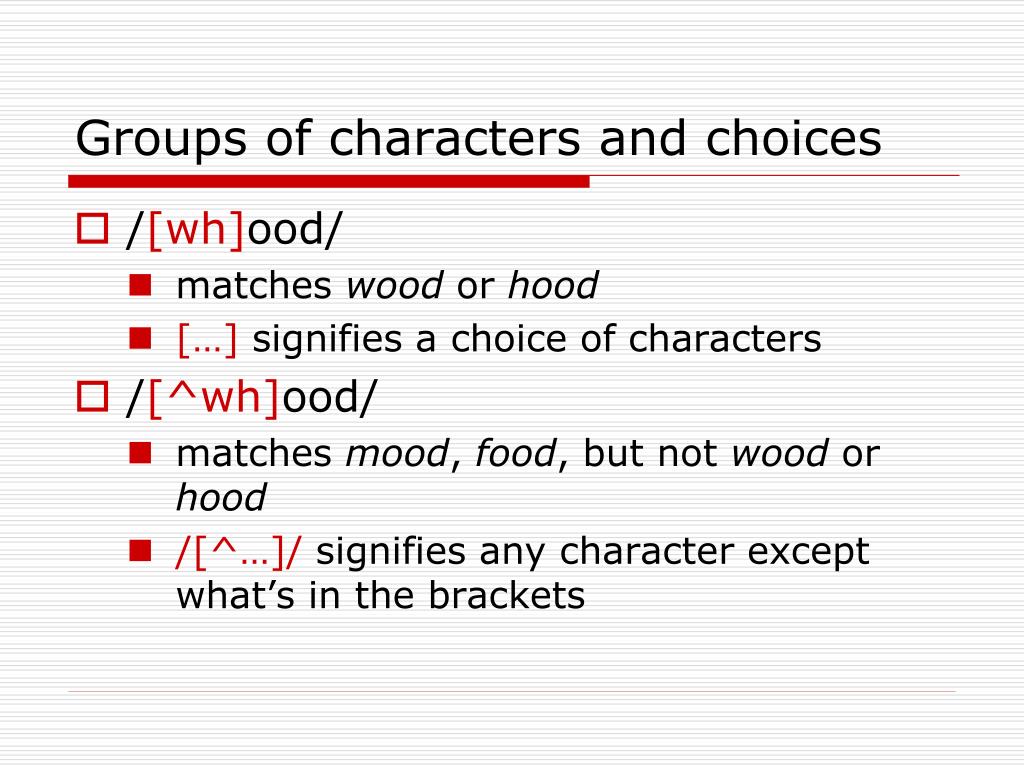 Groups of characters and choices

/[wh]ood/

matches wood or hood

[…] signifies a choice of characters

/[^wh]ood/

matches mood, food, but not wood or hood

/[^…]/ signifies any character except what's in the brackets